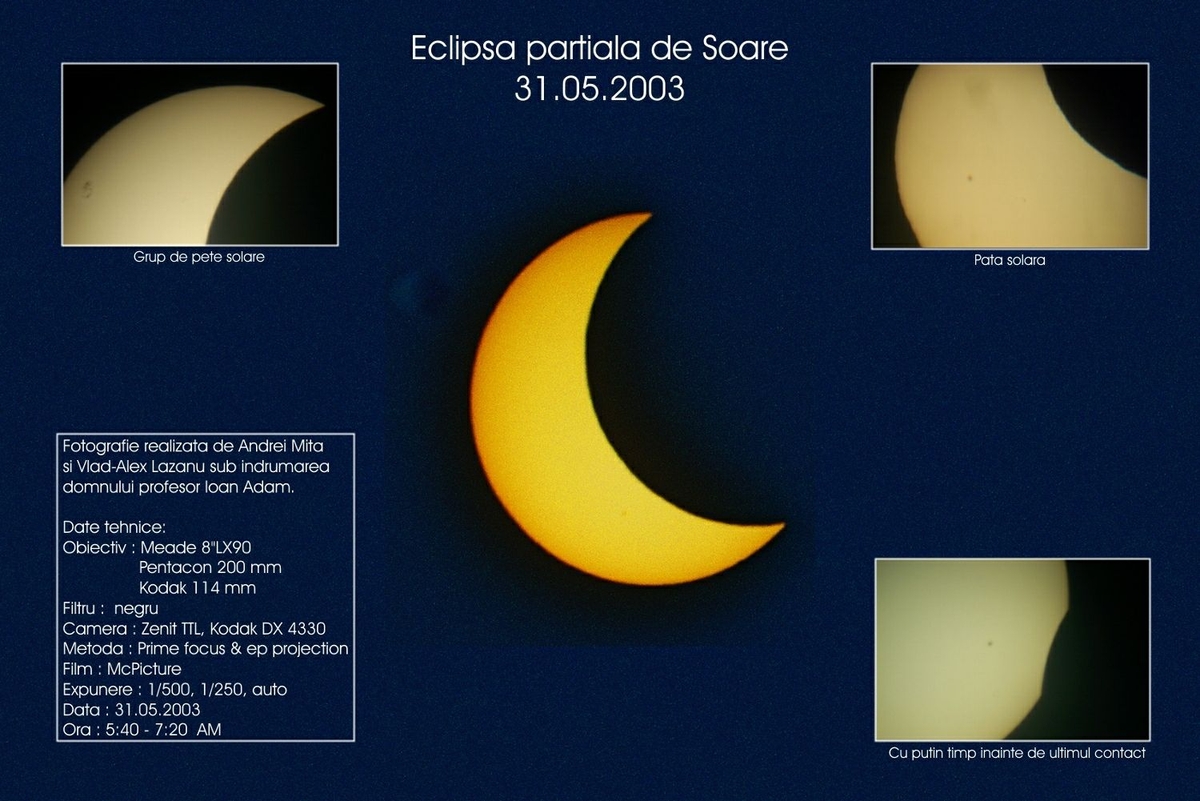 Eclipsa partiala de Soare
31.05.2003

Grup de pete solare

Pata solara

Fotografie realizata de Andrei Mita si Vlad-Alex Lazanu sub indrumarea domnului profesor Ioan Adam.

Date tehnice:
Obiectiv : Meade 8"LX90
Pentacon 200 mm
Kodak 114 mm
Filtru : negru
Camera : Zenit TTL, Kodak DX 4330
Metoda : Prime focus & ep projection
Film : McPicture
Expunere : 1/500, 1/250, auto
Data : 31.05.2003
Ora : 5:40 - 7:20 AM

Cu putin timp inainte de ultimul contact